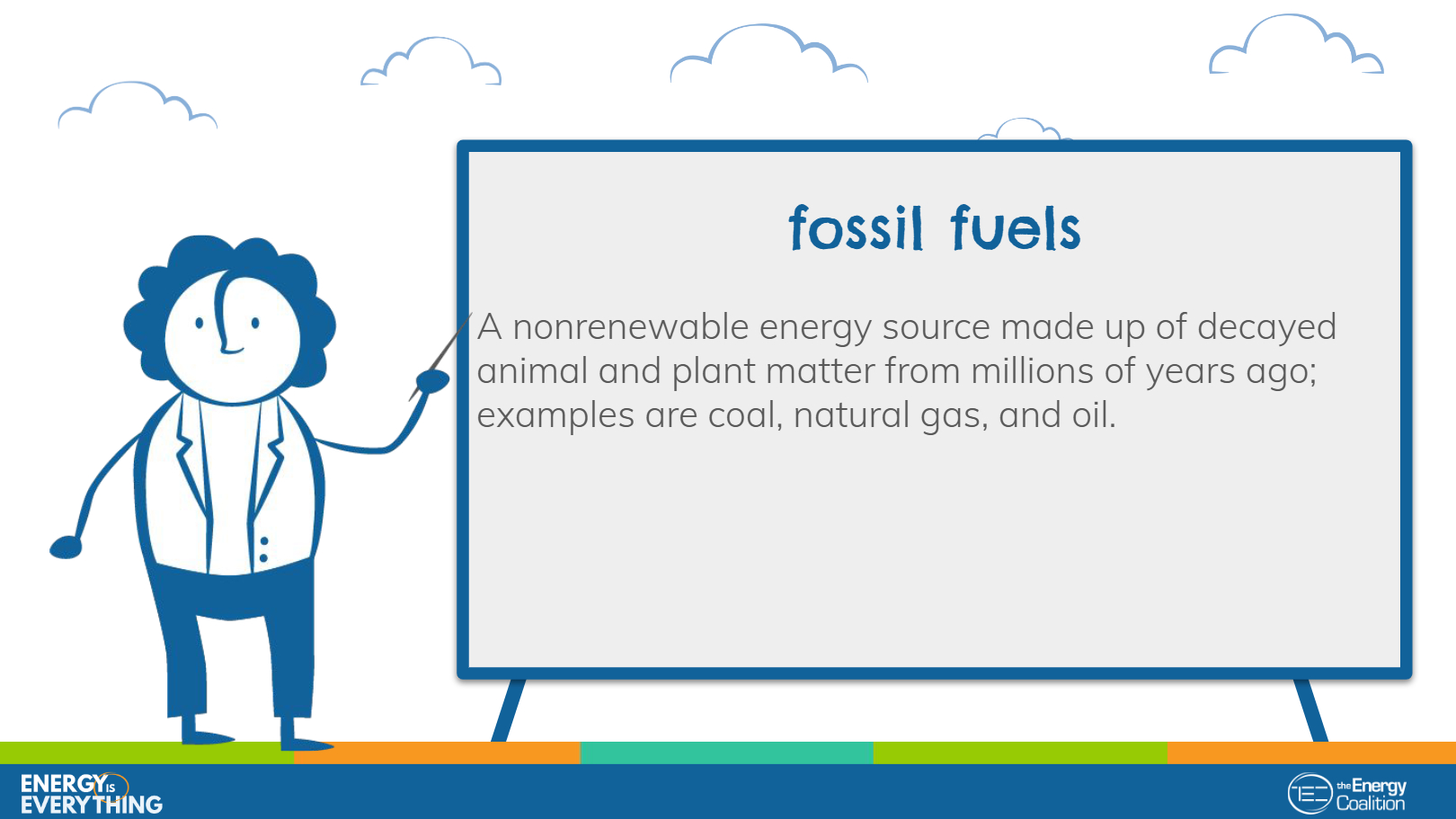 fossil fuels

A nonrenewable energy source made up of decayed animal and plant matter from millions of years ago; examples are coal, natural gas, and oil.

ENERGY IS EVERYTHING

the Energy Coalition